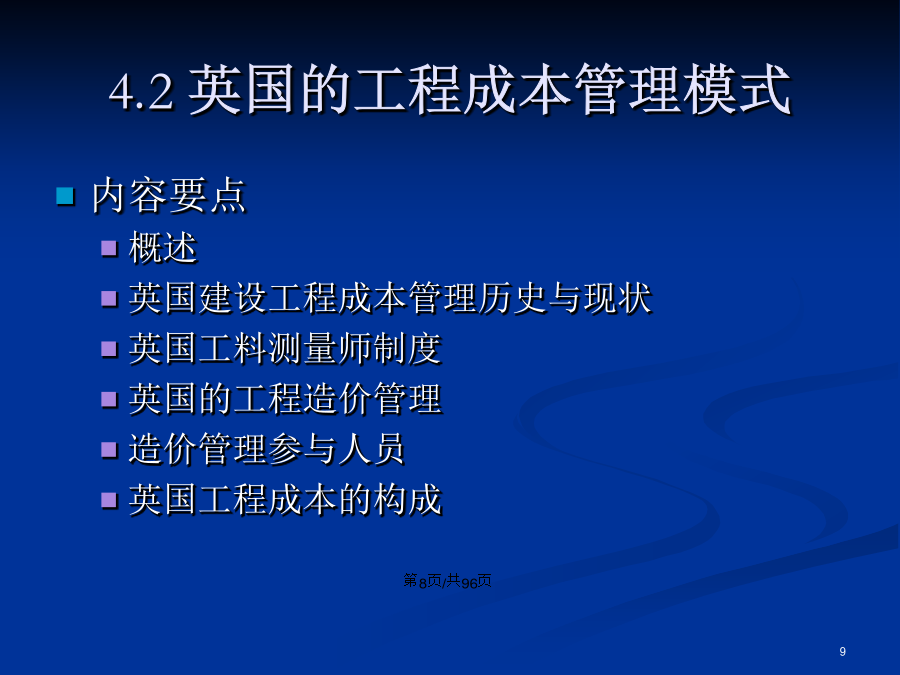 4.2 英国的工程成本管理模式

内容要点

概述

英国建设工程成本管理历史与现状

英国工料测量师制度

英国的工程造价管理

造价管理参与人员

英国工程成本的构成

第8页/共96页

9